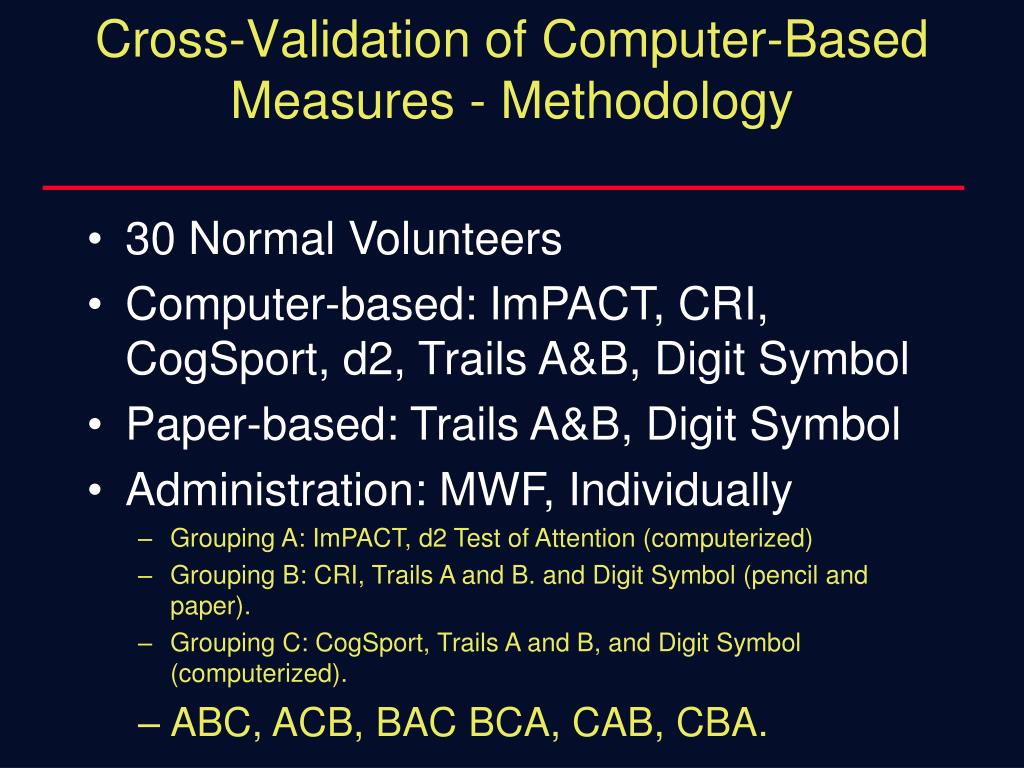 Cross-Validation of Computer-Based Measures - Methodology

• 30 Normal Volunteers
• Computer-based: ImPACT, CRI, CogSport, d2, Trails A&B, Digit Symbol
• Paper-based: Trails A&B, Digit Symbol
• Administration: MWF, Individually
– Grouping A: ImPACT, d2 Test of Attention (computerized)
– Grouping B: CRI, Trails A and B. and Digit Symbol (pencil and paper).
– Grouping C: CogSport, Trails A and B, and Digit Symbol (computerized).
– ABC, ACB, BAC BCA, CAB, CBA.